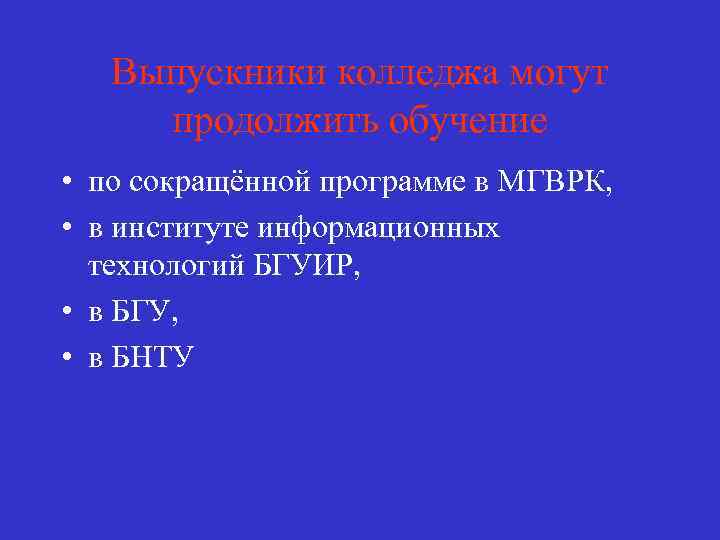 Выпускники колледжа могут продолжить обучение

• по сокращённой программе в МГВРК,
• в институте информационных технологий БГУИР,
• в БГУ,
• в БНТУ